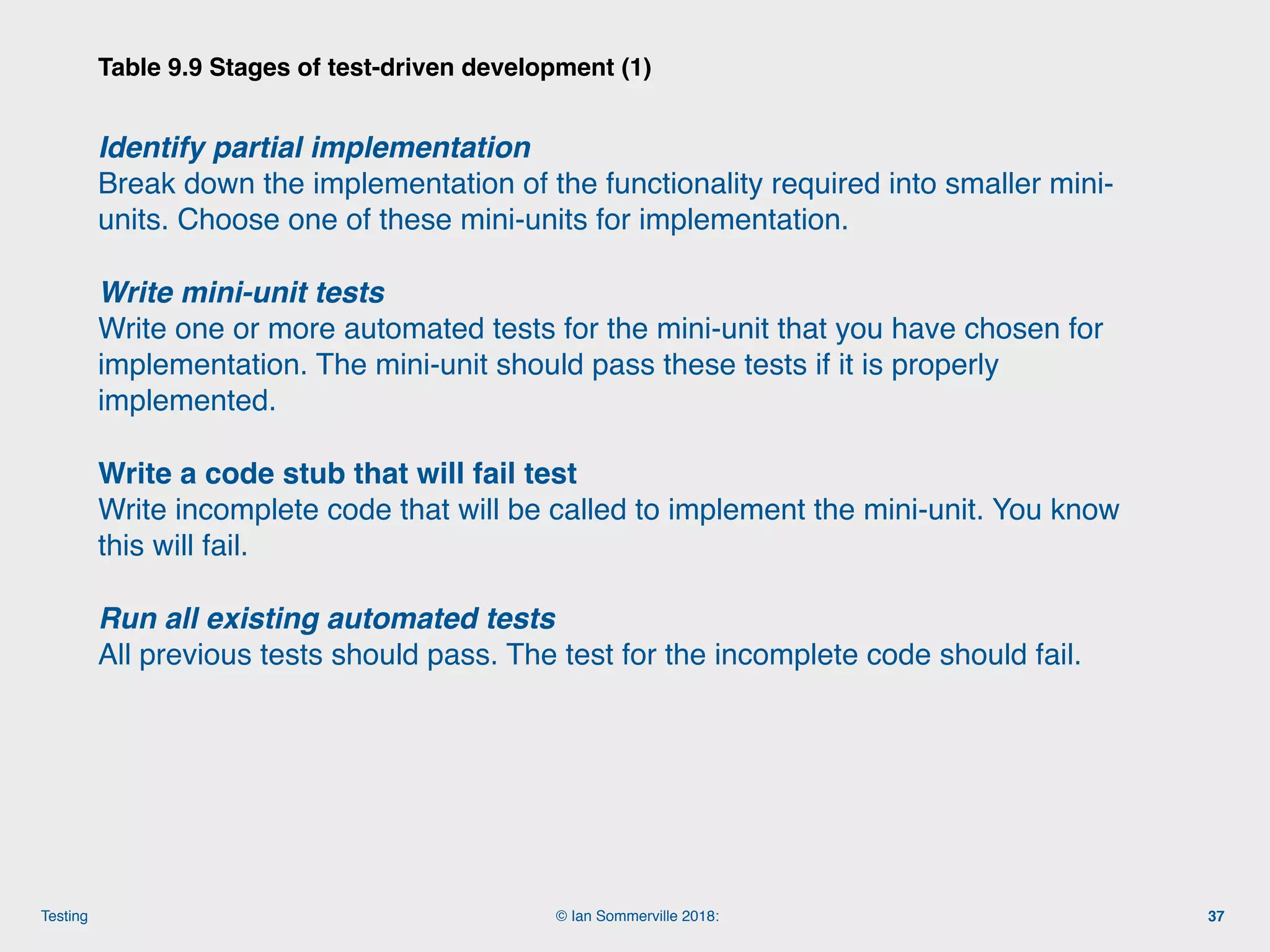 Table 9.9 Stages of test-driven development (1)

Identify partial implementation
Break down the implementation of the functionality required into smaller mini-units. Choose one of these mini-units for implementation.

Write mini-unit tests
Write one or more automated tests for the mini-unit that you have chosen for implementation. The mini-unit should pass these tests if it is properly implemented.

Write a code stub that will fail test
Write incomplete code that will be called to implement the mini-unit. You know this will fail.

Run all existing automated tests
All previous tests should pass. The test for the incomplete code should fail.

Testing

© Ian Sommerville 2018:

37